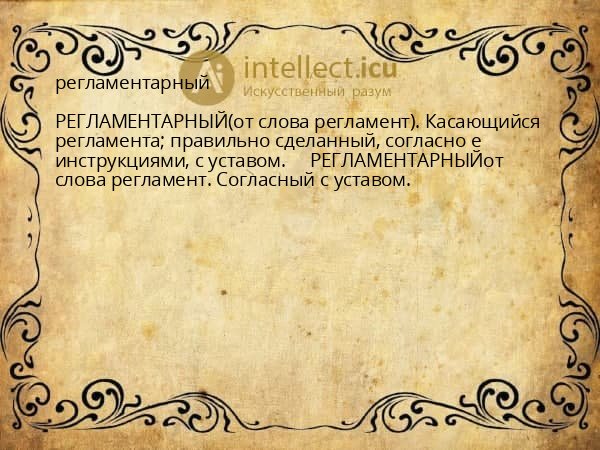 intellect.icu
Искусственный разум

регламентарный

РЕГЛАМЕНТАРНЫЙ(от слова регламент). Касающийся регламента; правильно сделанный, согласно е инструкциями, с уставом. РЕГЛАМЕНТАРНЫЙот слова регламент. Согласный с уставом.